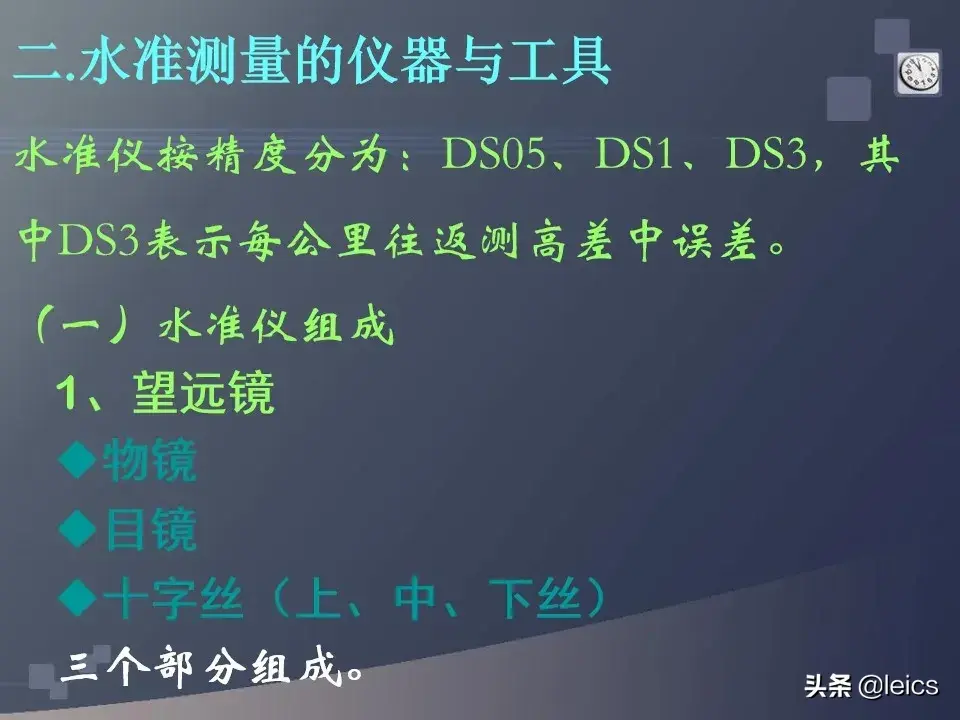 二.水准测量的仪器与工具

水准仪按精度分为：DS05、DS1、DS3，其中DS3表示每公里往返测高差中误差。

（一）水准仪组成

1、望远镜

◆物镜

◆目镜

◆十字丝（上、中、下丝）

三个部分组成。

头条 @leics